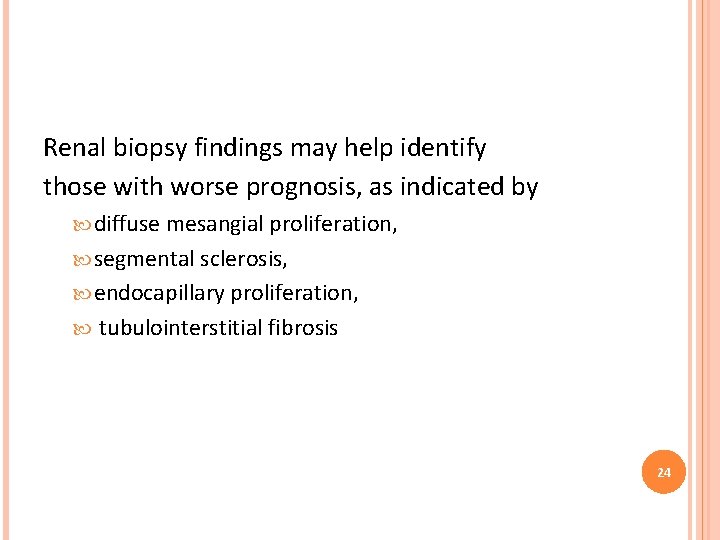 Renal biopsy findings may help identify those with worse prognosis, as indicated by

diffuse mesangial proliferation,

segmental sclerosis,

endocapillary proliferation,

tubulointerstitial fibrosis

24